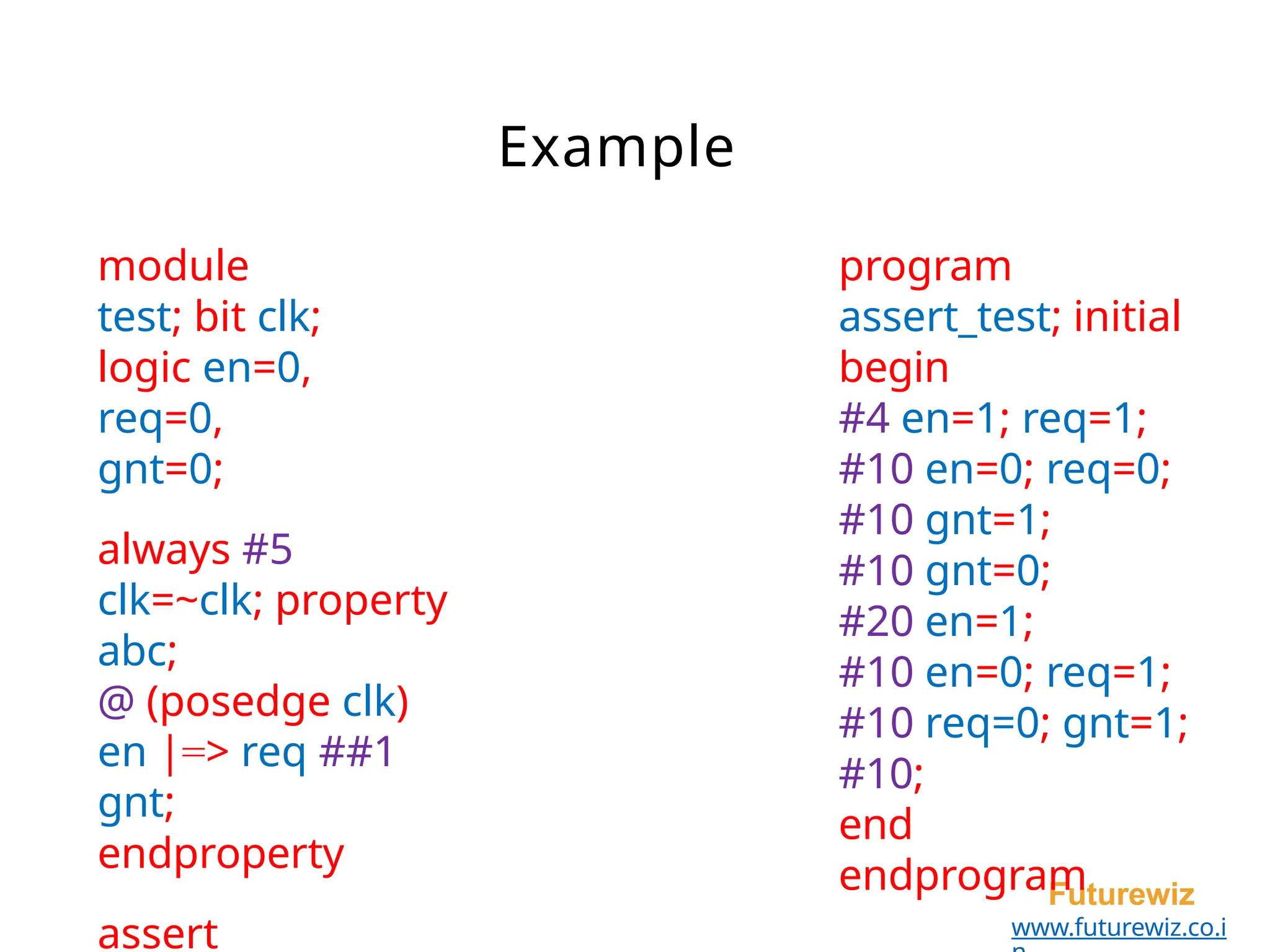 Example

module test; bit clk;
logic en=0,
req=0,
gnt=0;

always #5 clk=~clk; property abc;
@ (posedge clk)
en |=> req ##1 gnt;
endproperty

assert

program assert_test; initial begin
#4 en=1; req=1;
#10 en=0; req=0;
#10 gnt=1;
#10 gnt=0;
#20 en=1;
#10 en=0; req=1;
#10 req=0; gnt=1;
#10;
end
endprogram

Futurewiz
www.futurewiz.co.in